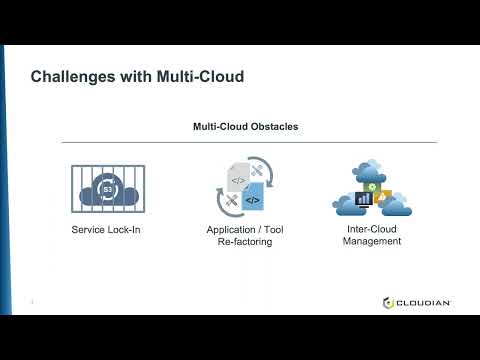 Challenges with Multi-Cloud

Multi-Cloud Obstacles

S3

Service Lock-In

</>

</>

Application / Tool Re-factoring

Inter-Cloud Management

CLOUDIAN